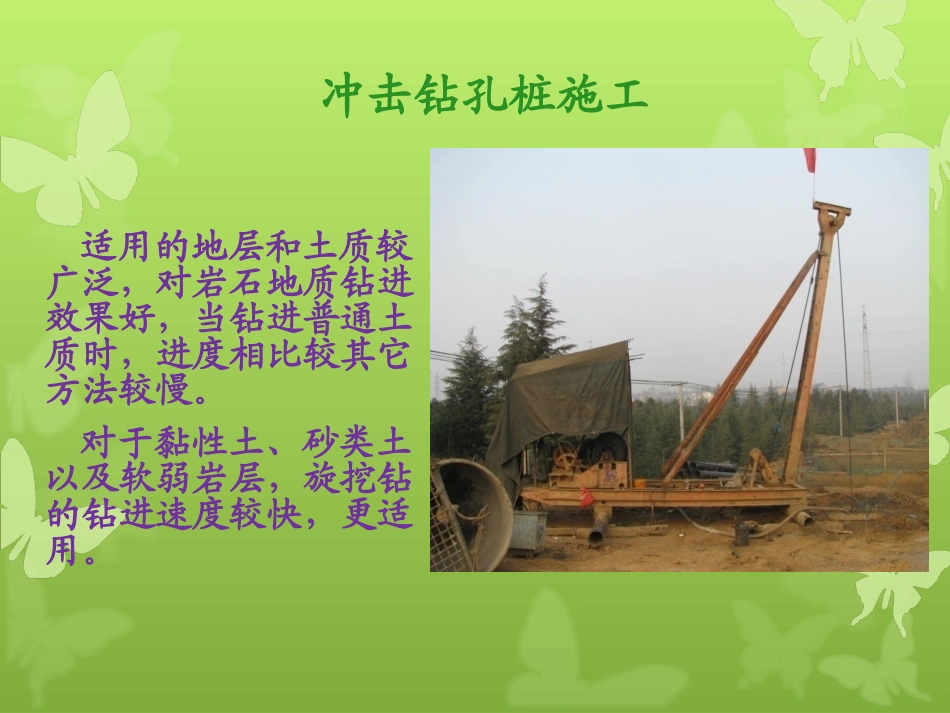 冲击钻孔桩施工

适用的地层和土质较广泛，对岩石地质钻进效果好，当钻进普通土质时，进度相比较其它方法较慢。

对于黏性土、砂类土以及软弱岩层，旋挖钻的钻进速度较快，更适用。